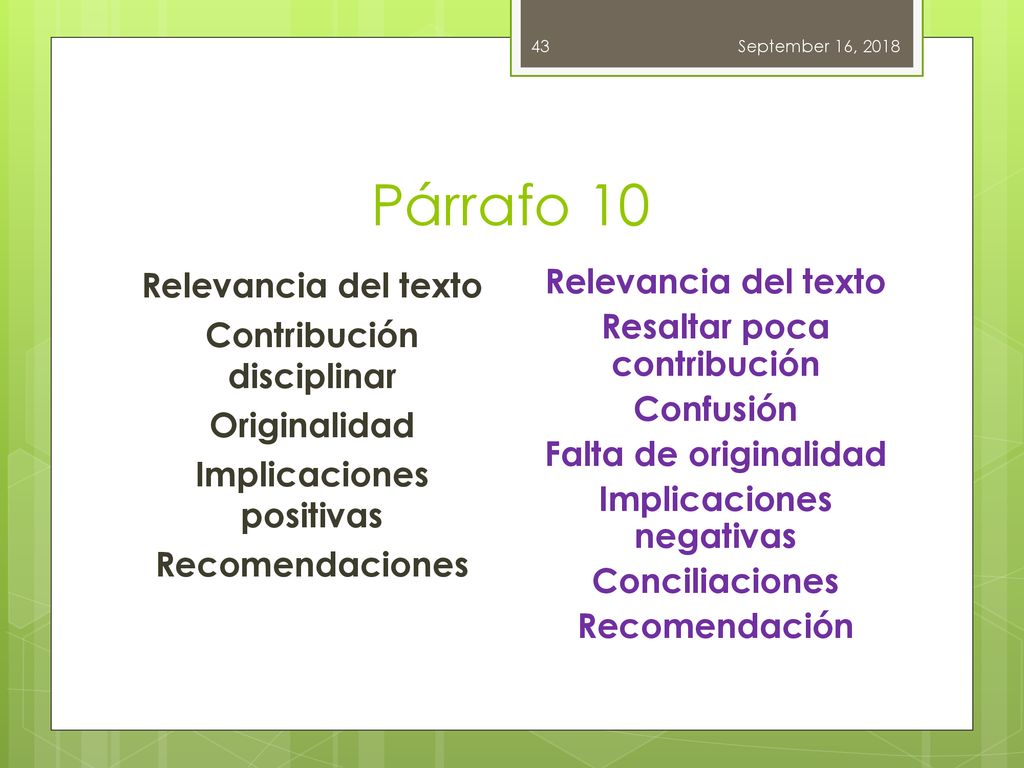 43

September 16, 2018

Párrafo 10

Relevancia del texto
Contribución disciplinar
Originalidad
Implicaciones positivas
Recomendaciones

Relevancia del texto
Resaltar poca contribución
Confusión
Falta de originalidad
Implicaciones negativas
Conciliaciones
Recomendación